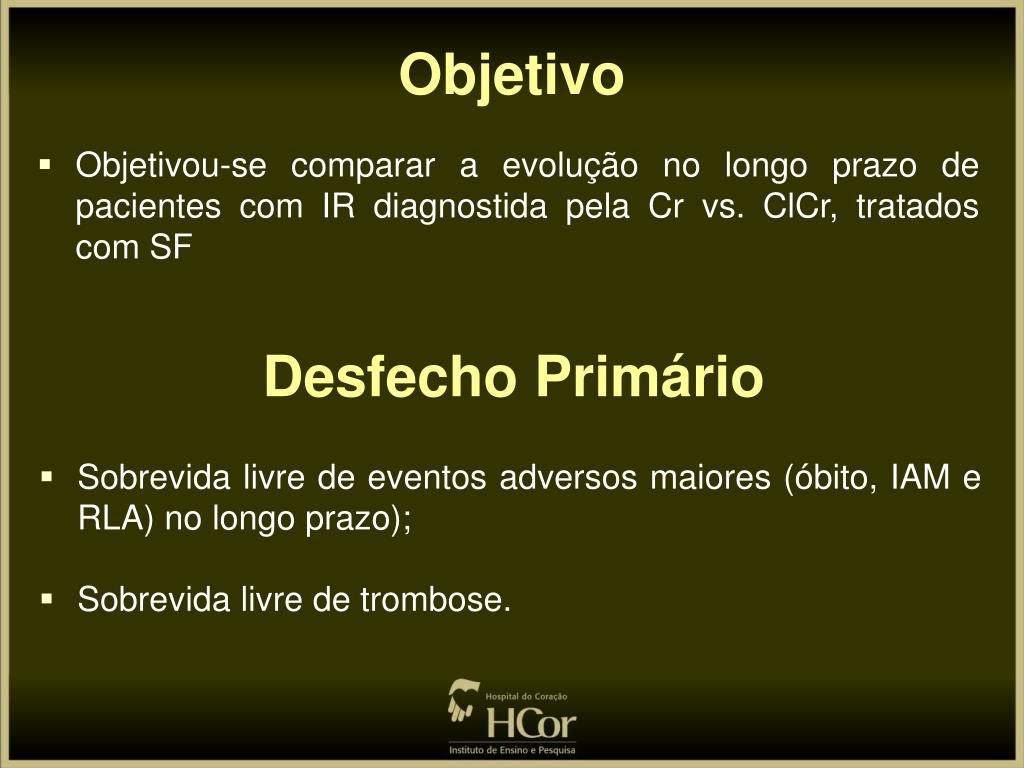 Objetivo

▪ Objetivou-se comparar a evolução no longo prazo de pacientes com IR diagnostida pela Cr vs. ClCr, tratados com SF

Desfecho Primário

▪ Sobrevida livre de eventos adversos maiores (óbito, IAM e RLA) no longo prazo);

▪ Sobrevida livre de trombose.

Hospital do Coração
HCor
Instituto de Ensino e Pesquisa